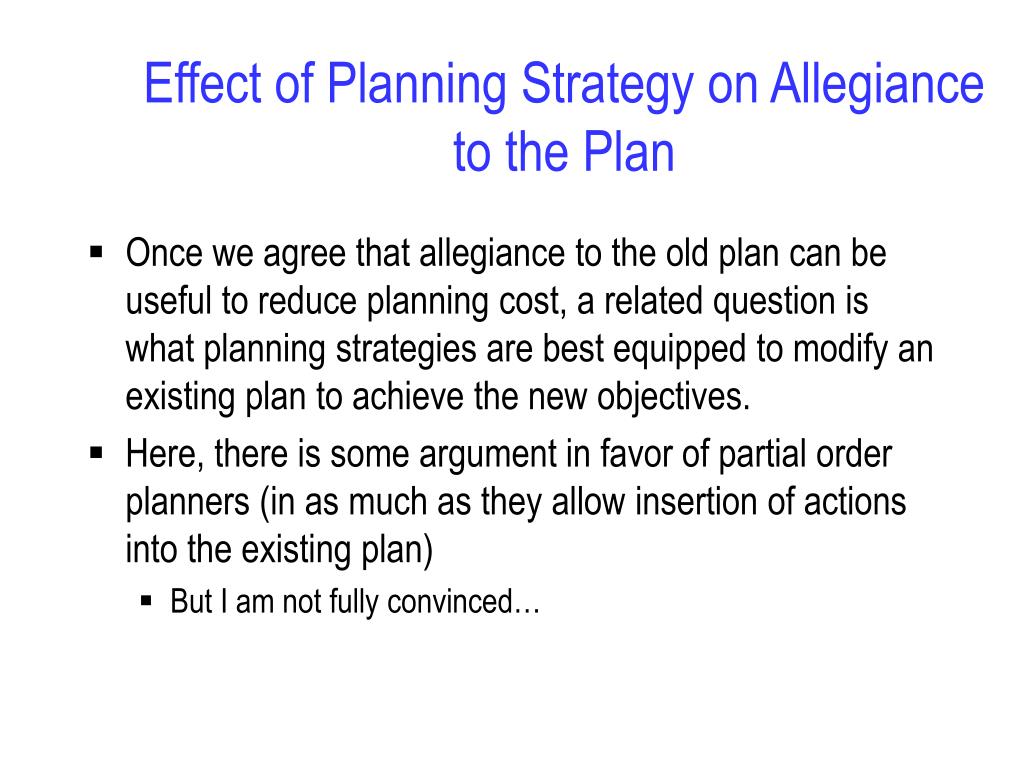 Effect of Planning Strategy on Allegiance to the Plan

▪ Once we agree that allegiance to the old plan can be useful to reduce planning cost, a related question is what planning strategies are best equipped to modify an existing plan to achieve the new objectives.

▪ Here, there is some argument in favor of partial order planners (in as much as they allow insertion of actions into the existing plan)

▪ But I am not fully convinced…